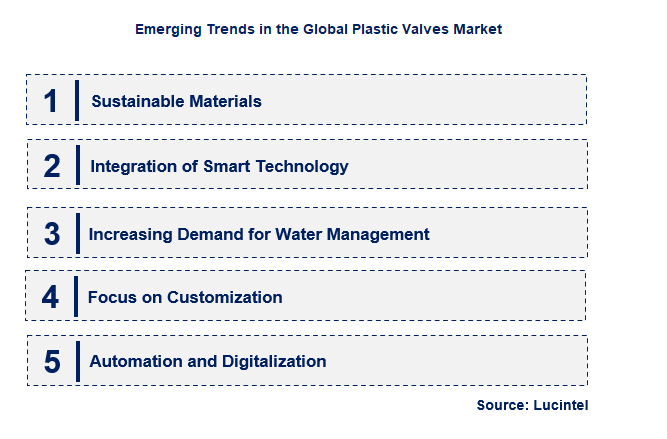 Emerging Trends in the Global Plastic Valves Market

1 Sustainable Materials

2 Integration of Smart Technology

3 Increasing Demand for Water Management

4 Focus on Customization

5 Automation and Digitalization

Source: Lucintel